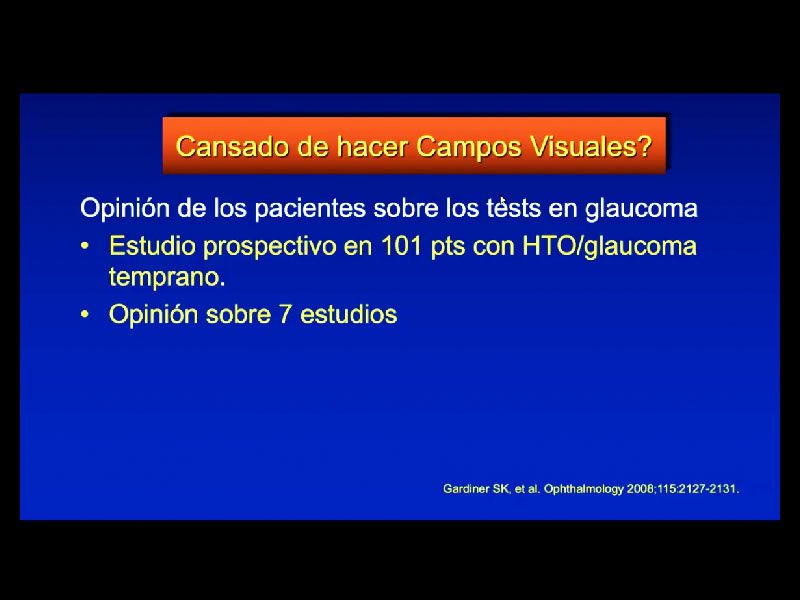 Cansado de hacer Campos Visuales?

Opinión de los pacientes sobre los tèsts en glaucoma

• Estudio prospectivo en 101 pts con HTO/glaucoma temprano.

• Opinión sobre 7 estudios

Gardiner SK, et al. Ophthalmology 2008;115:2127-2131.